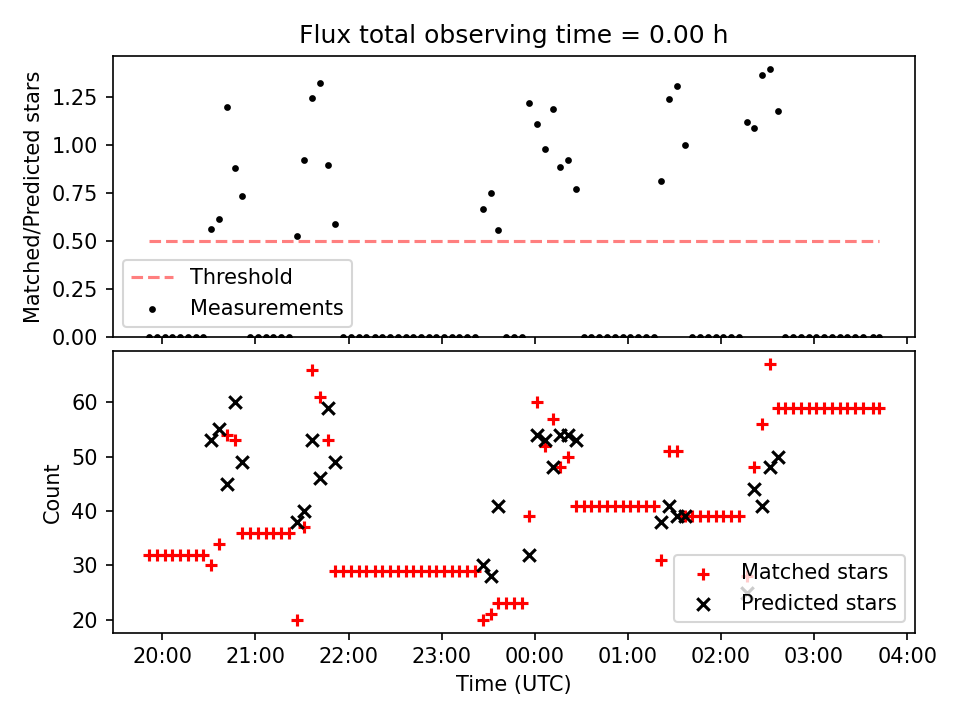 Flux total observing time = 0.00 h

Matched/Predicted stars

1.25
1.00
0.75
0.50
0.25
0.00

Threshold
Measurements

Count

60
50
40
30
20

Matched stars
Predicted stars

20:00
21:00
22:00
23:00
00:00
01:00
02:00
03:00
04:00

Time (UTC)